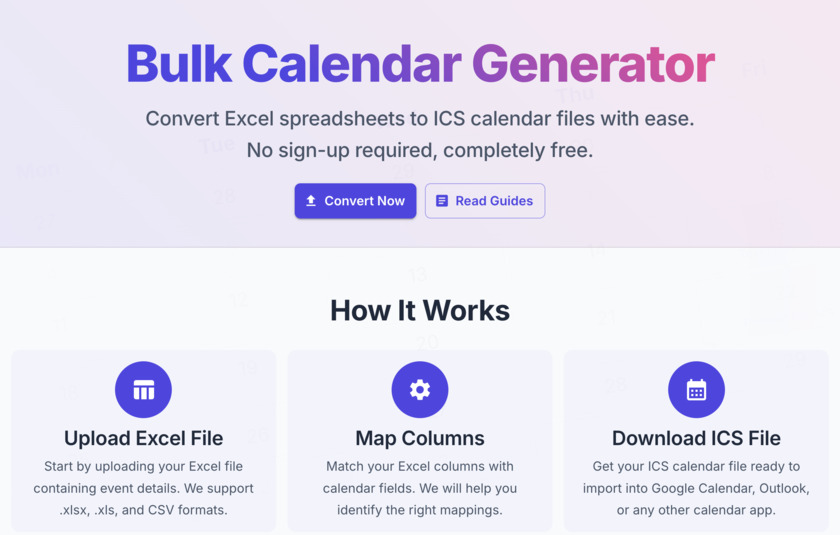 Bulk Calendar Generator

Convert Excel spreadsheets to ICS calendar files with ease.
No sign-up required, completely free.

Convert Now

Read Guides

How It Works

Upload Excel File

Start by uploading your Excel file containing event details. We support .xlsx, .xls, and CSV formats.

Map Columns

Match your Excel columns with calendar fields. We will help you identify the right mappings.

Download ICS File

Get your ICS calendar file ready to import into Google Calendar, Outlook, or any other calendar app.